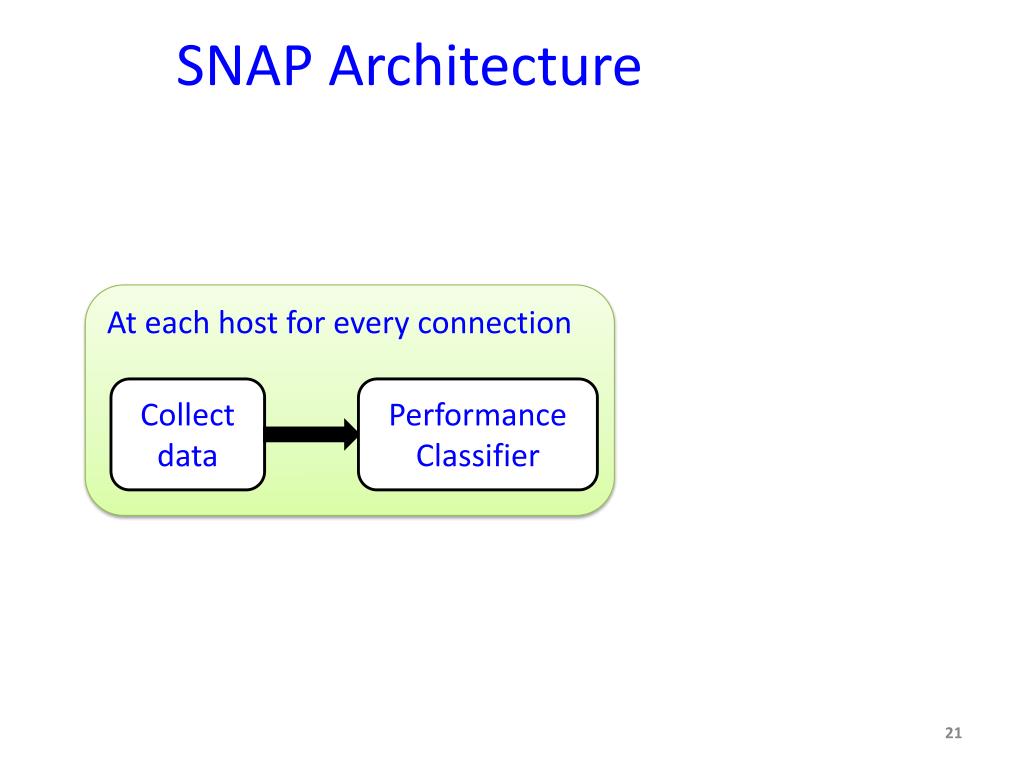 SNAP Architecture

At each host for every connection

Collect data

Performance Classifier

21